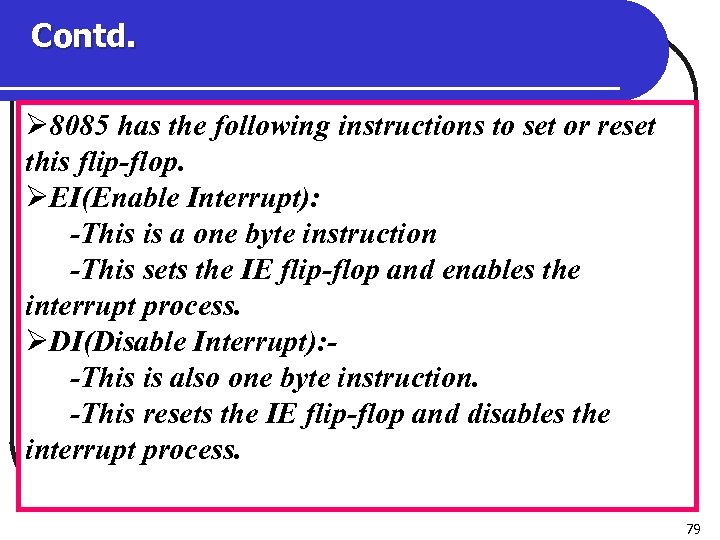 Contd.

➢8085 has the following instructions to set or reset this flip-flop.

➢EI(Enable Interrupt):

-This is a one byte instruction

-This sets the IE flip-flop and enables the interrupt process.

➢DI(Disable Interrupt):-

-This is also one byte instruction.

-This resets the IE flip-flop and disables the interrupt process.

79